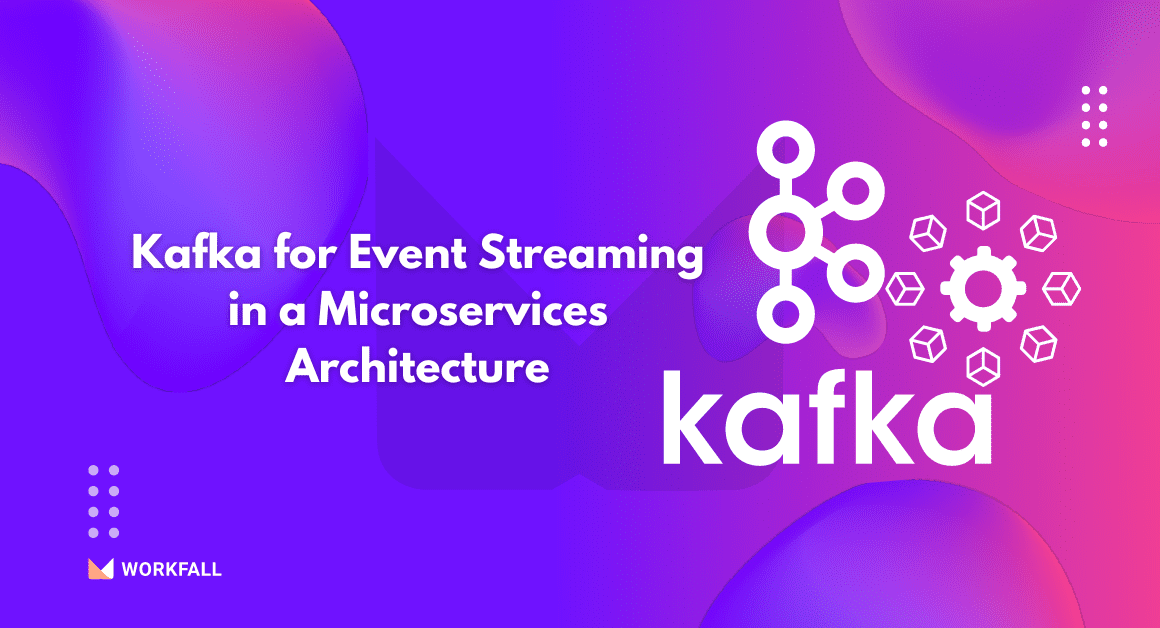 Kafka for Event Streaming in a Microservices Architecture

kafka

WORKFALL